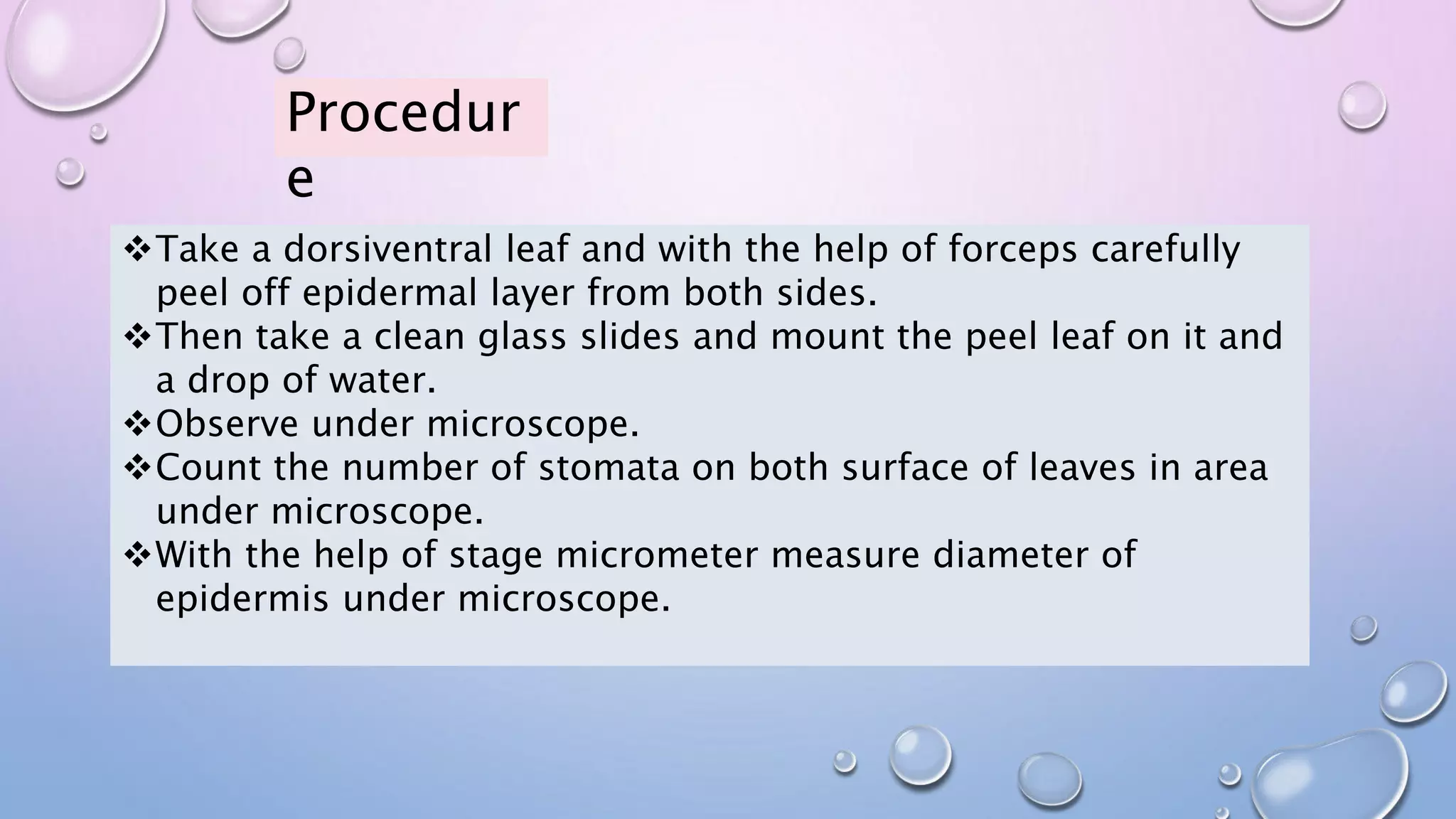 Procedure

❖Take a dorsiventral leaf and with the help of forceps carefully peel off epidermal layer from both sides.
❖Then take a clean glass slides and mount the peel leaf on it and a drop of water.
❖Observe under microscope.
❖Count the number of stomata on both surface of leaves in area under microscope.
❖With the help of stage micrometer measure diameter of epidermis under microscope.